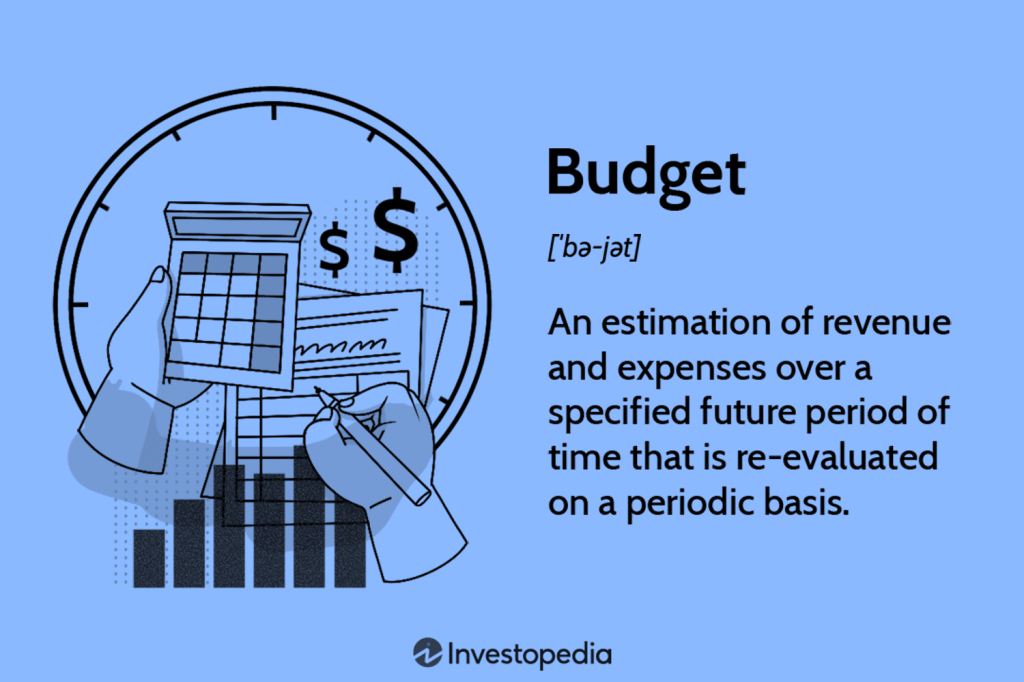 $ $

Budget

[ˈbə-jət]

An estimation of revenue and expenses over a specified future period of time that is re-evaluated on a periodic basis.

Investopedia